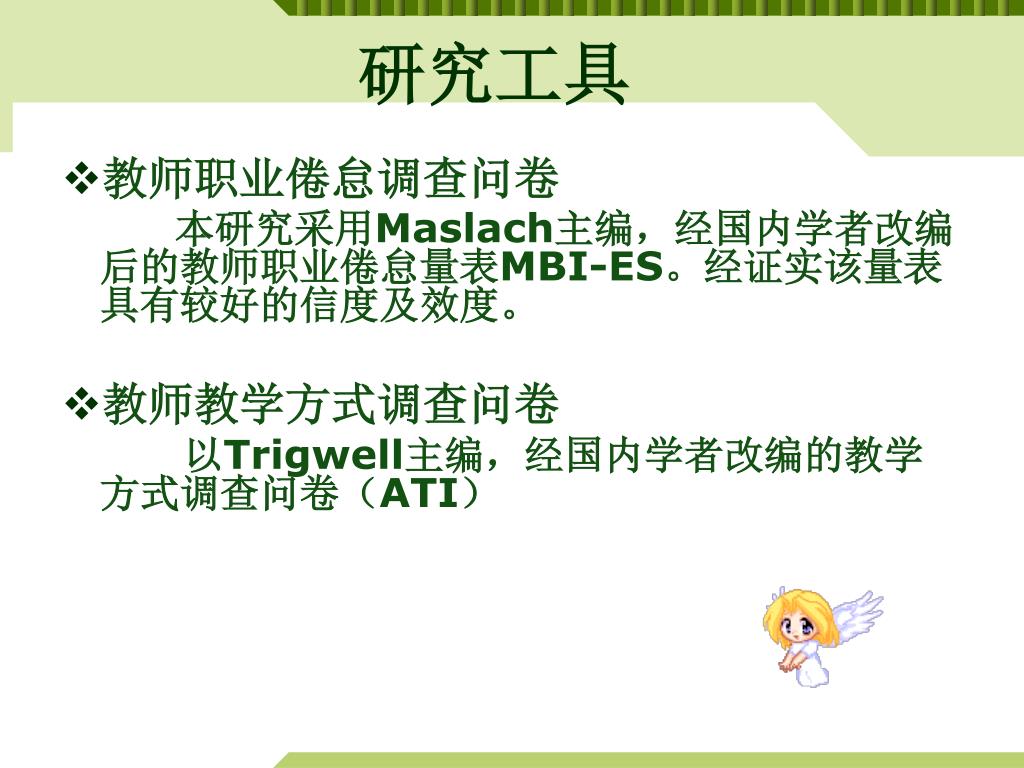 研究工具

❖教师职业倦怠调查问卷

本研究采用Maslach主编，经国内学者改编后的教师职业倦怠量表MBI-ES。经证实该量表具有较好的信度及效度。

❖教师教学方式调查问卷

以Trigwell主编，经国内学者改编的教学方式调查问卷（ATI）